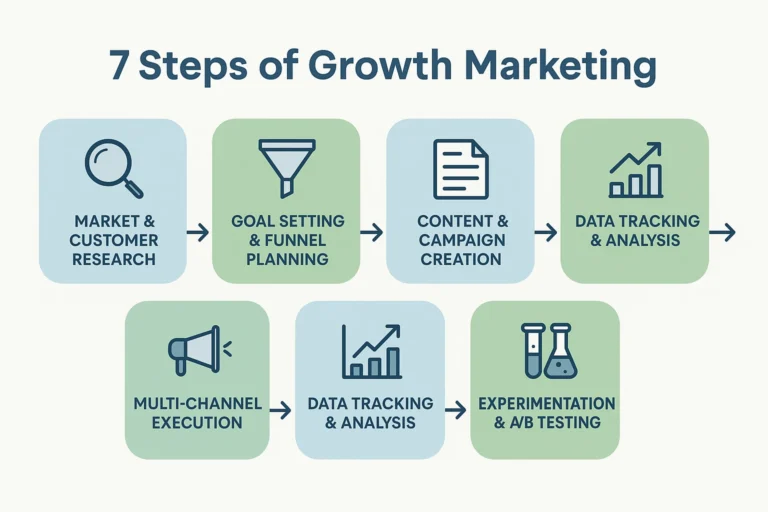 7 Steps of Growth Marketing

MARKET & CUSTOMER RESEARCH

GOAL SETTING & FUNNEL PLANNING

CONTENT & CAMPAIGN CREATION

DATA TRACKING & ANALYSIS

MULTI-CHANNEL EXECUTION

DATA TRACKING & ANALYSIS

EXPERIMENTATION & A/B TESTING